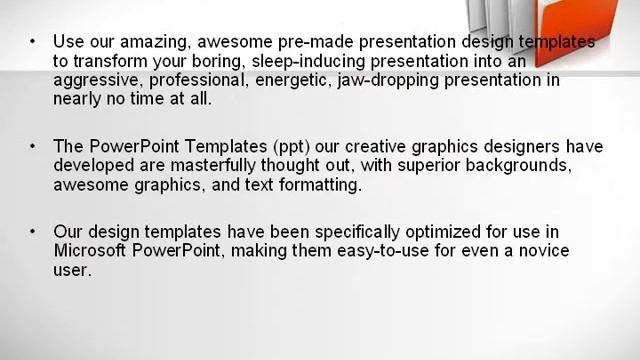 • Use our amazing, awesome pre-made presentation design templates to transform your boring, sleep-inducing presentation into an aggressive, professional, energetic, jaw-dropping presentation in nearly no time at all.

• The PowerPoint Templates (ppt) our creative graphics designers have developed are masterfully thought out, with superior backgrounds, awesome graphics, and text formatting.

• Our design templates have been specifically optimized for use in Microsoft PowerPoint, making them easy-to-use for even a novice user.